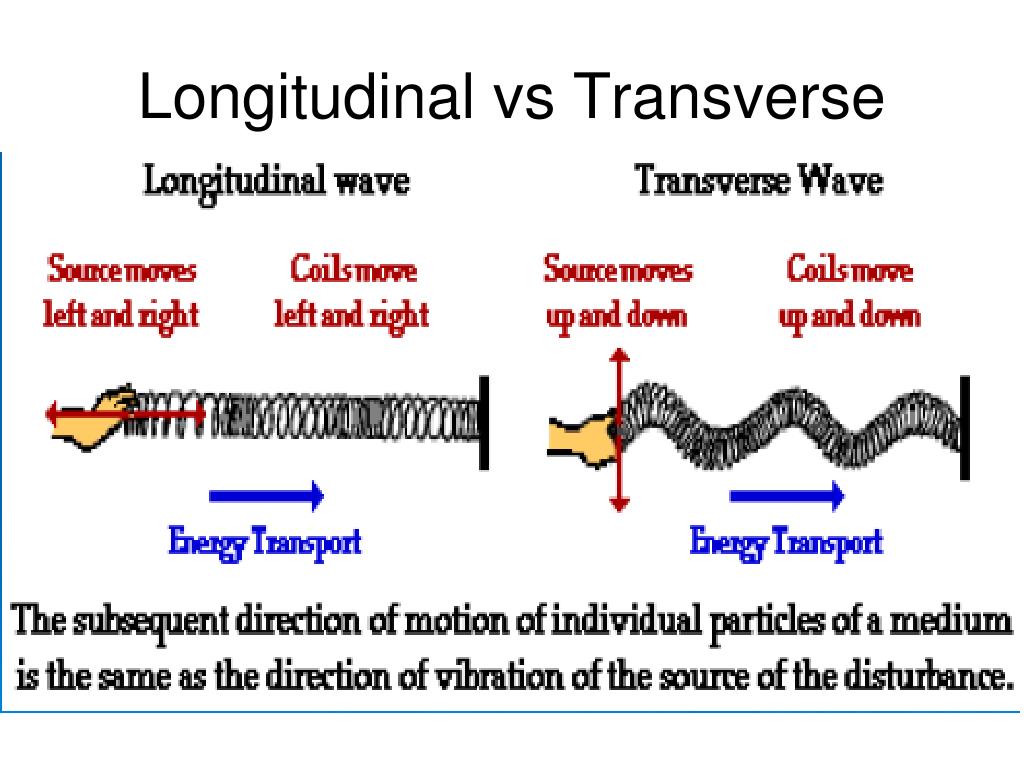 Longitudinal vs Transverse

Longitudinal wave

Source moves left and right

Coils move left and right

Energy Transport

Transverse Wave

Source moves up and down

Coils move up and down

Energy Transport

The subsequent direction of motion of individual particles of a medium is the same as the direction of vibration of the source of the disturbance.